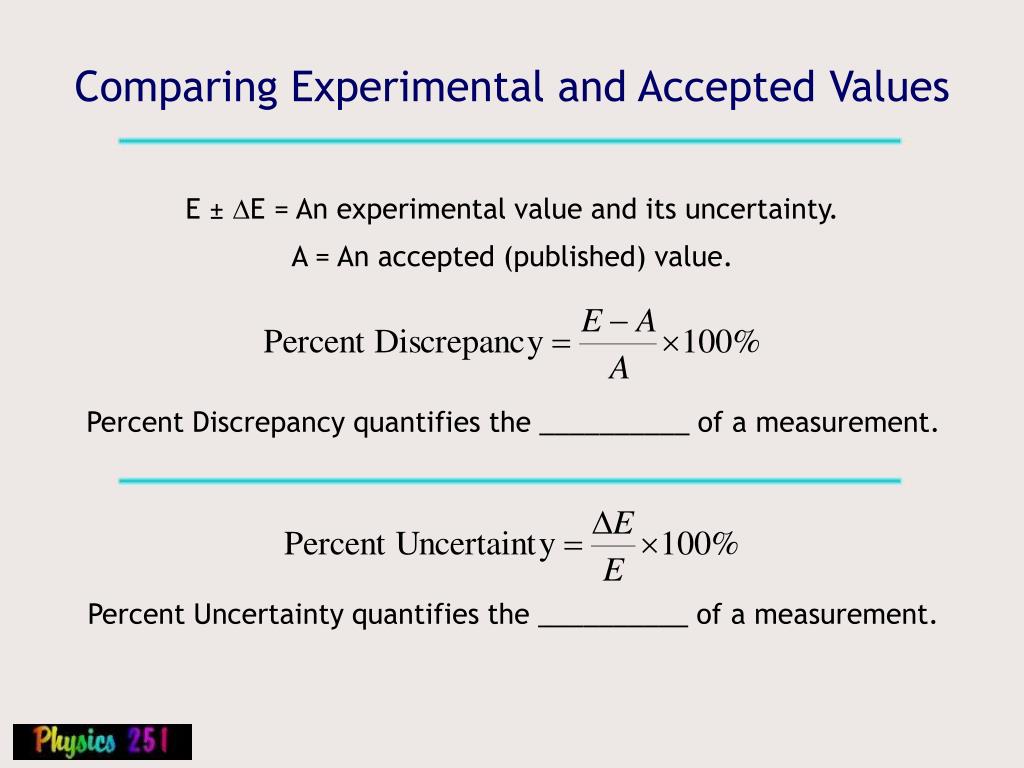 Comparing Experimental and Accepted Values

E ± $\Delta$E = An experimental value and its uncertainty.

A = An accepted (published) value.

$\text{Percent Discrepancy} = \frac{E - A}{A} \times 100\%$

Percent Discrepancy quantifies the __________ of a measurement.

$\text{Percent Uncertainty} = \frac{\Delta E}{E} \times 100\%$

Percent Uncertainty quantifies the __________ of a measurement.

Physics 251